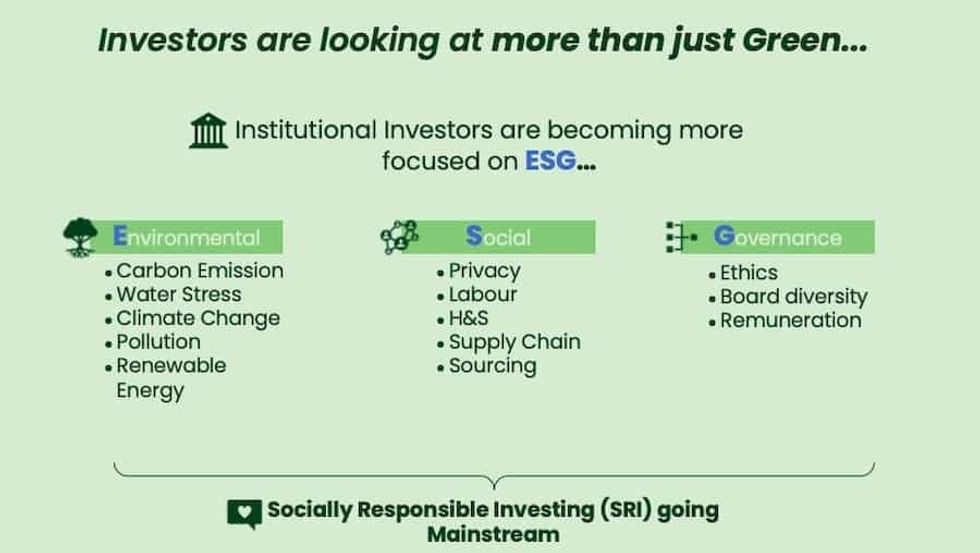 Investors are looking at more than just Green...

Institutional Investors are becoming more focused on ESG...

Environmental
• Carbon Emission
• Water Stress
• Climate Change
• Pollution
• Renewable Energy

Social
• Privacy
• Labour
• H&S
• Supply Chain
• Sourcing

Governance
• Ethics
• Board diversity
• Remuneration

Socially Responsible Investing (SRI) going Mainstream